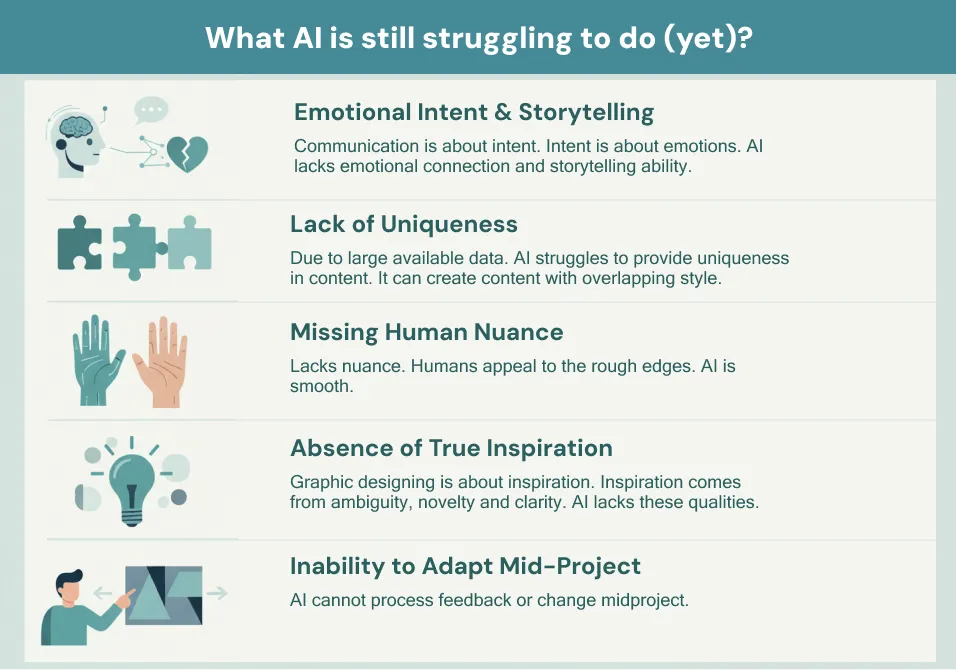 What AI is still struggling to do (yet)?

Emotional Intent & Storytelling

Communication is about intent. Intent is about emotions. AI lacks emotional connection and storytelling ability.

Lack of Uniqueness

Due to large available data. AI struggles to provide uniqueness in content. It can create content with overlapping style.

Missing Human Nuance

Lacks nuance. Humans appeal to the rough edges. AI is smooth.

Absence of True Inspiration

Graphic designing is about inspiration. Inspiration comes from ambiguity, novelty and clarity. AI lacks these qualities.

Inability to Adapt Mid-Project

AI cannot process feedback or change midproject.